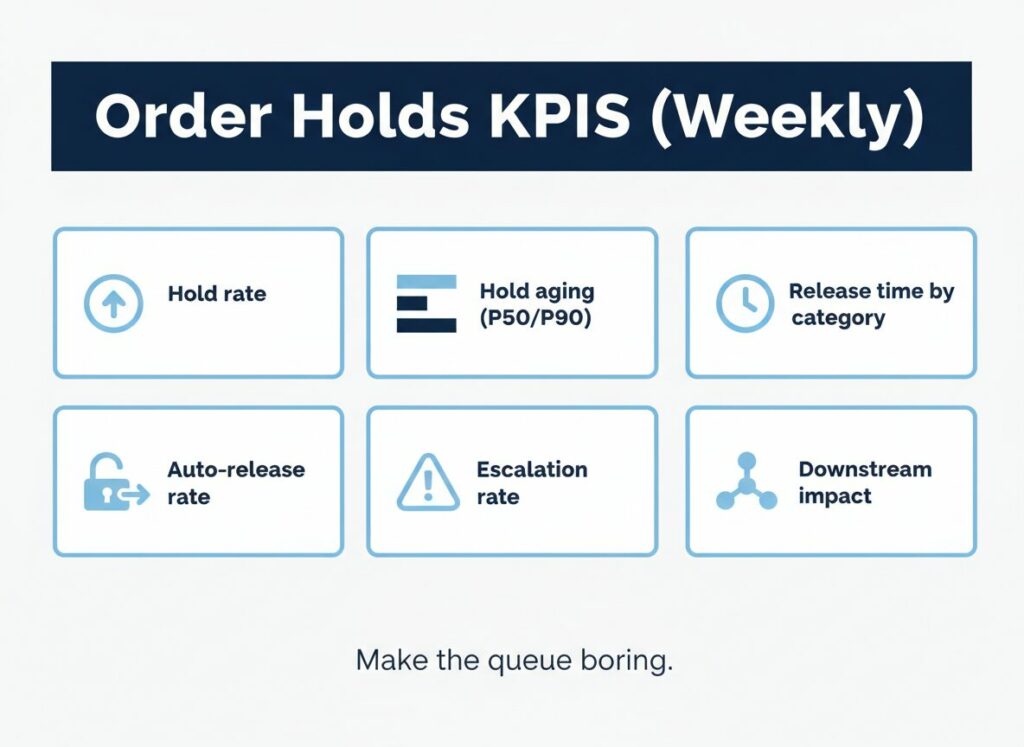 Order Holds KPIS (Weekly)

Hold rate

Hold aging (P50/P90)

Release time by category

Auto-release rate

Escalation rate

Downstream impact

Make the queue boring.